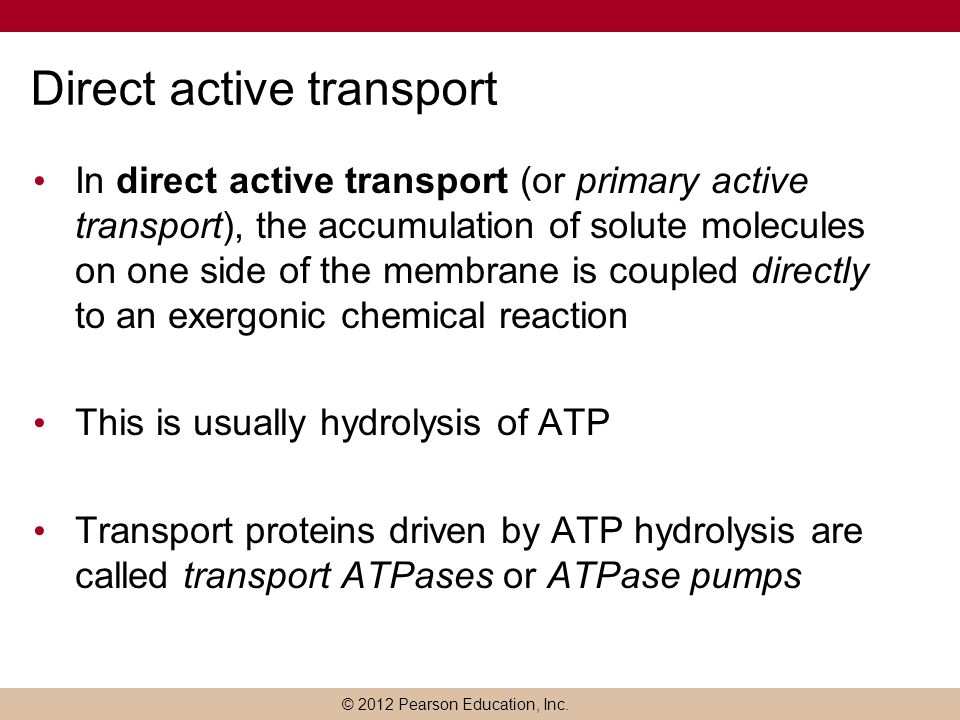 Direct active transport

• In direct active transport (or primary active transport), the accumulation of solute molecules on one side of the membrane is coupled directly to an exergonic chemical reaction

• This is usually hydrolysis of ATP

• Transport proteins driven by ATP hydrolysis are called transport ATPases or ATPase pumps

© 2012 Pearson Education, Inc.